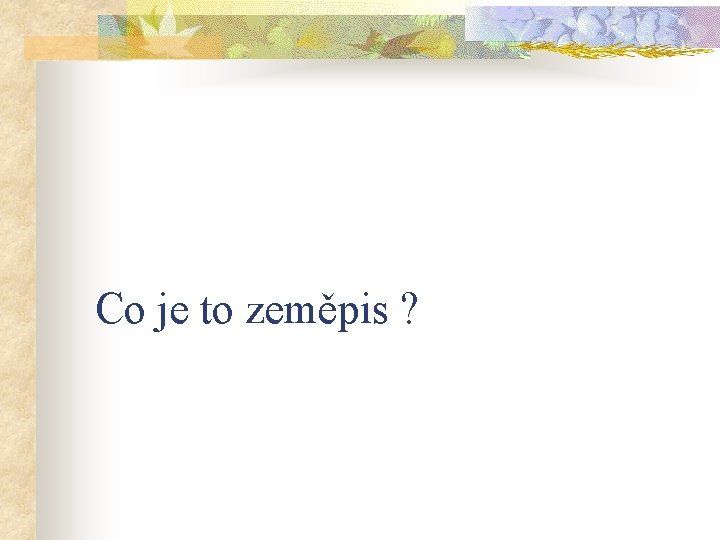 Co je to zeměpis ?